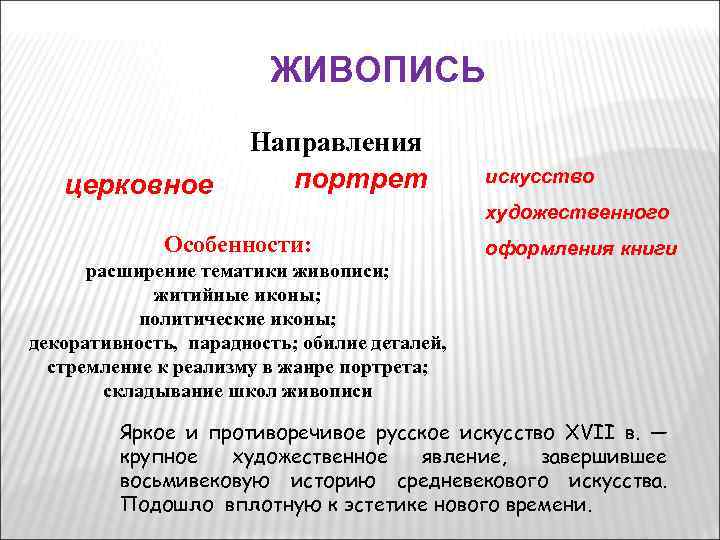 ЖИВОПИСЬ

Направления

церковное

портрет

искусство художественного оформления книги

Особенности:
расширение тематики живописи;
житийные иконы;
политические иконы;
декоративность, парадность; обилие деталей,
стремление к реализму в жанре портрета;
складывание школ живописи

Яркое и противоречивое русское искусство XVII в. — крупное художественное явление, завершившее восьмивековую историю средневекового искусства. Подошло вплотную к эстетике нового времени.